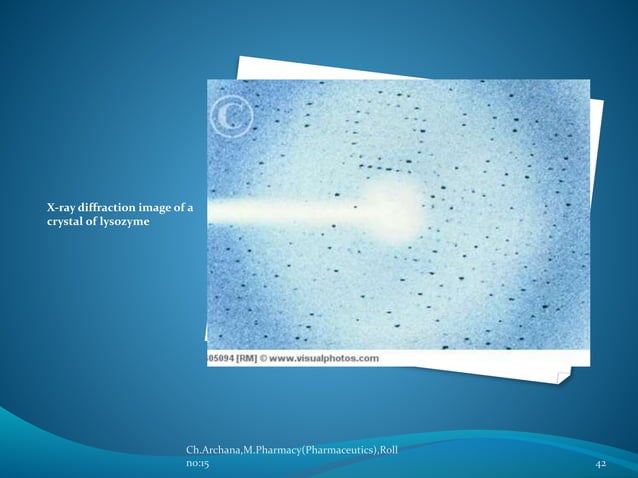 X-ray diffraction image of a crystal of lysozyme

©

05094 [RM] © www.visualphotos.com

Ch.Archana,M.Pharmacy(Pharmaceutics),Roll no:15

42